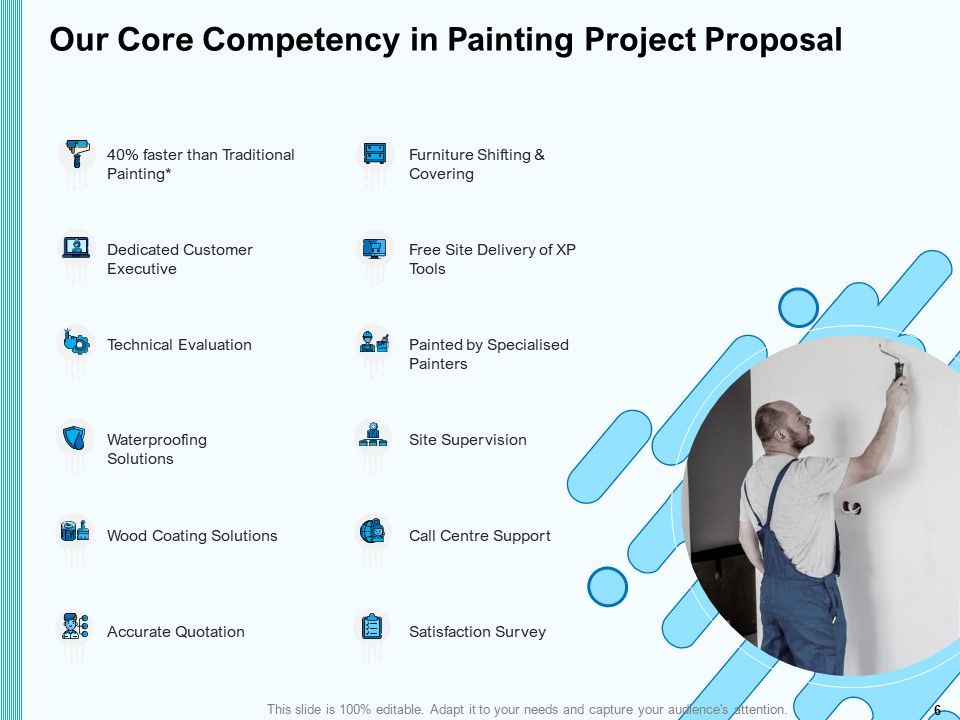 Our Core Competency in Painting Project Proposal

40% faster than Traditional Painting*

Dedicated Customer Executive

Technical Evaluation

Waterproofing Solutions

Wood Coating Solutions

Accurate Quotation

Furniture Shifting & Covering

Free Site Delivery of XP Tools

Painted by Specialised Painters

Site Supervision

Call Centre Support

Satisfaction Survey

This slide is 100% editable. Adapt it to your needs and capture your audience's attention.

6